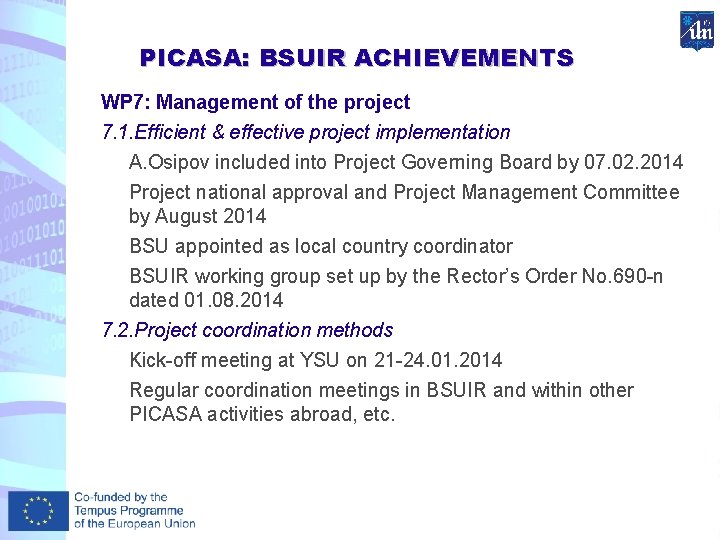 PICASA: BSUIR ACHIEVEMENTS

WP7: Management of the project

7.1.Efficient & effective project implementation

A.Osipov included into Project Governing Board by 07.02.2014

Project national approval and Project Management Committee by August 2014

BSU appointed as local country coordinator

BSUIR working group set up by the Rector's Order No.690-n dated 01.08.2014

7.2.Project coordination methods

Kick-off meeting at YSU on 21-24.01.2014

Regular coordination meetings in BSUIR and within other PICASA activities abroad, etc.

Co-funded by the Tempus Programme of the European Union